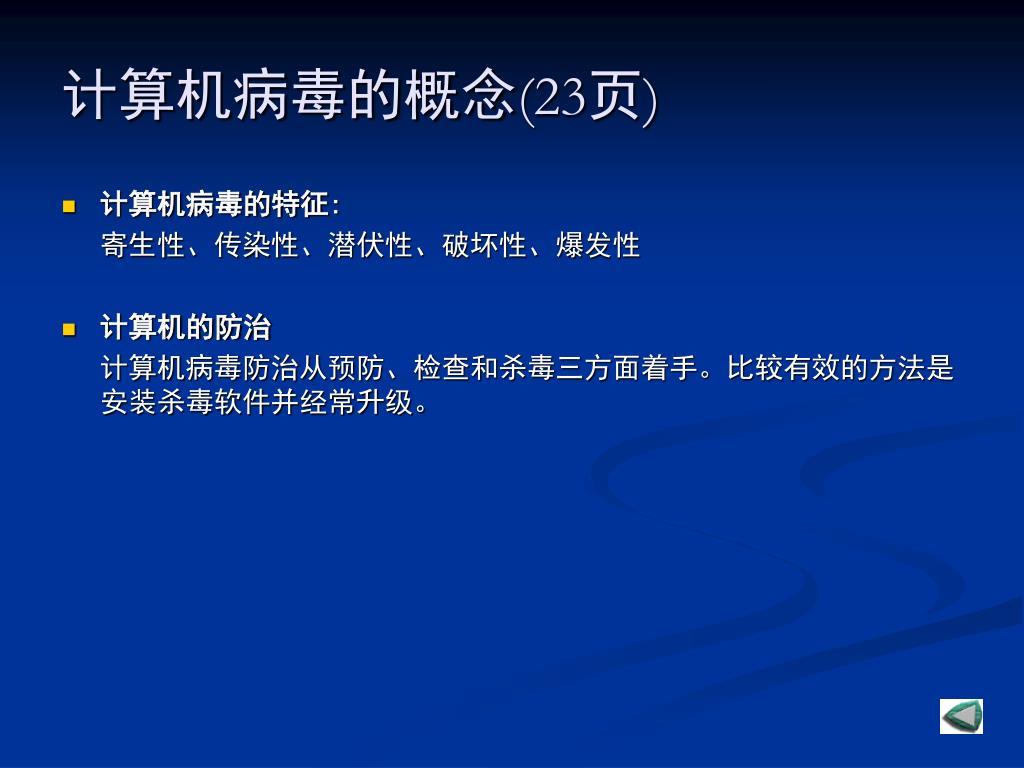 计算机病毒的概念(23页)

计算机病毒的特征:
寄生性、传染性、潜伏性、破坏性、爆发性

计算机的防治
计算机病毒防治从预防、检查和杀毒三方面着手。比较有效的方法是安装杀毒软件并经常升级。